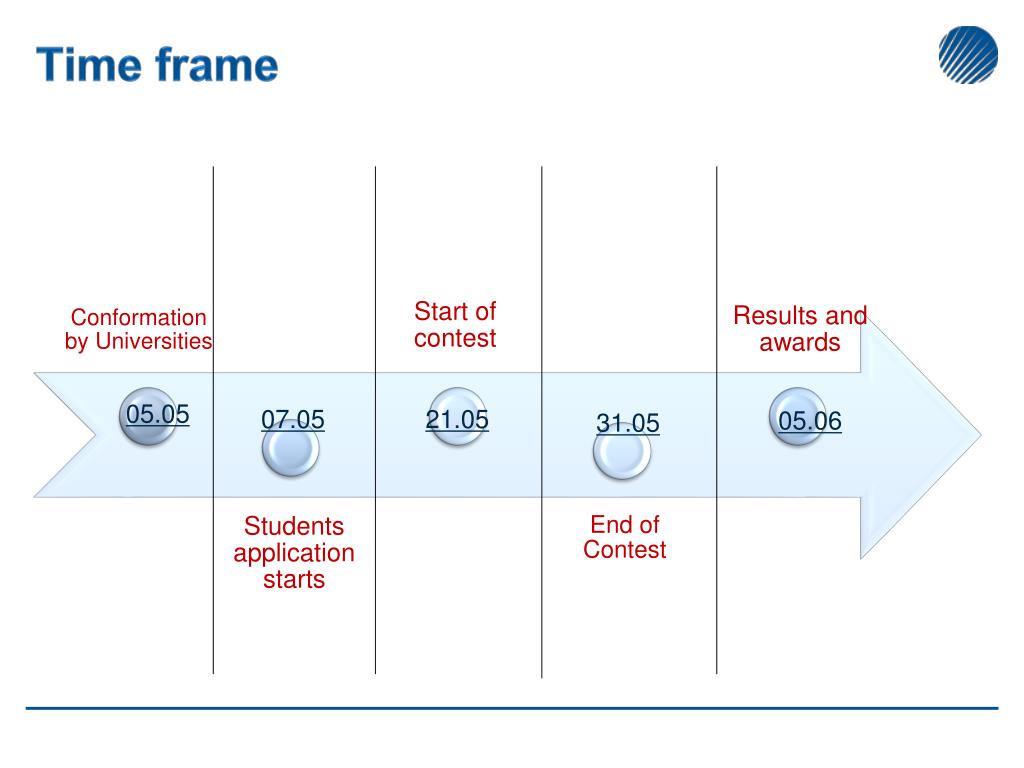 Time frame

Conformation by Universities

05.05

07.05

Students application starts

Start of contest

21.05

31.05

End of Contest

Results and awards

05.06